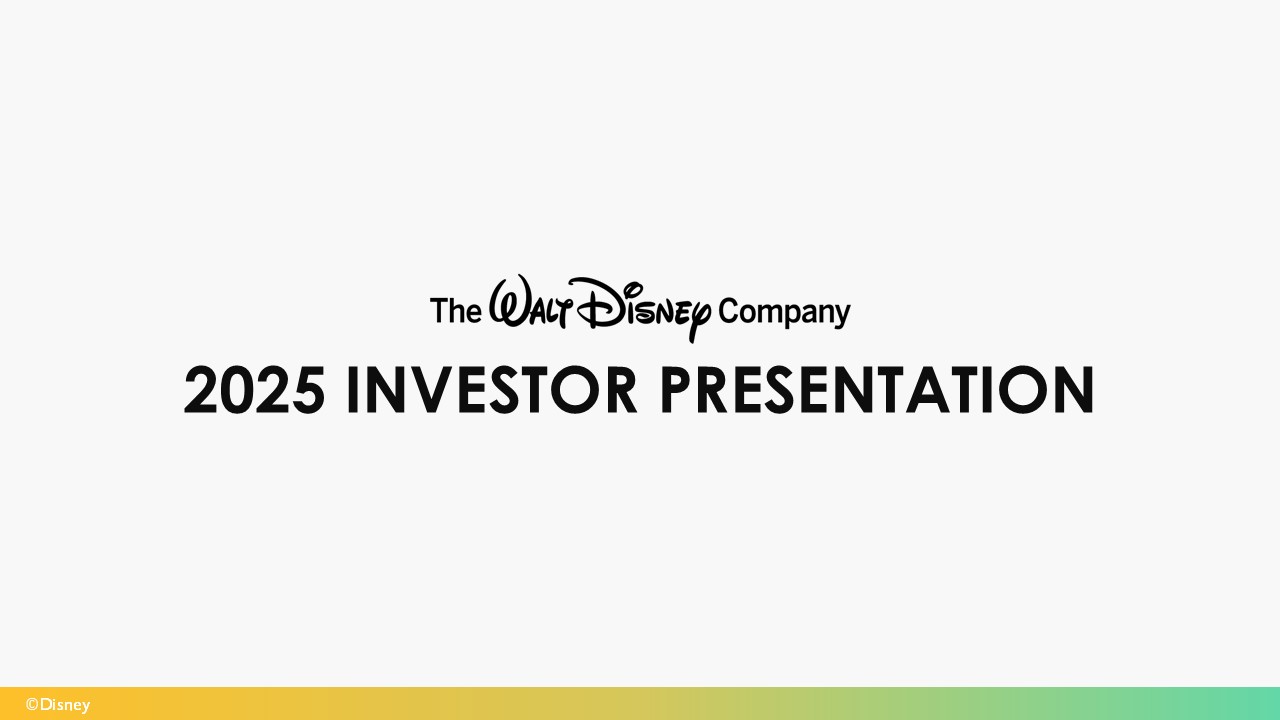 The Walt Disney Company

2025 INVESTOR PRESENTATION

©Disney